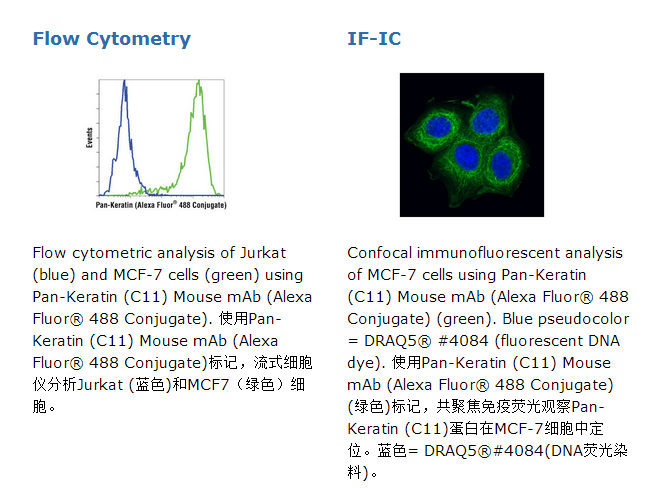 Flow Cytometry

Events

Pan-Keratin (Alexa Fluor® 488 Conjugate)

Flow cytometric analysis of Jurkat (blue) and MCF-7 cells (green) using Pan-Keratin (C11) Mouse mAb (Alexa Fluor® 488 Conjugate). 使用Pan-Keratin (C11) Mouse mAb (Alexa Fluor® 488 Conjugate)标记，流式细胞仪分析Jurkat (蓝色)和MCF7（绿色）细胞。

IF-IC

Confocal immunofluorescent analysis of MCF-7 cells using Pan-Keratin (C11) Mouse mAb (Alexa Fluor® 488 Conjugate) (green). Blue pseudocolor = DRAQ5® #4084 (fluorescent DNA dye). 使用Pan-Keratin (C11) Mouse mAb (Alexa Fluor® 488 Conjugate) (绿色)标记，共聚焦免疫荧光观察Pan-Keratin (C11)蛋白在MCF-7细胞中定位。蓝色= DRAQ5®#4084(DNA荧光染料)。